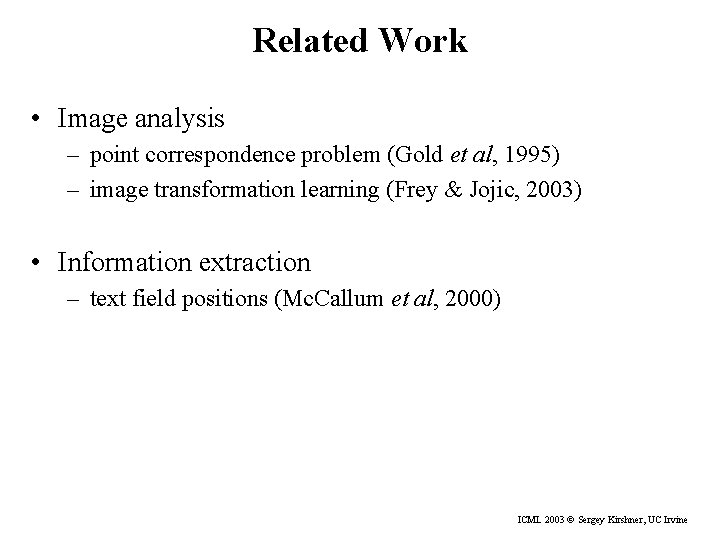 Related Work

• Image analysis
– point correspondence problem (Gold et al, 1995)
– image transformation learning (Frey & Jojic, 2003)

• Information extraction
– text field positions (McCallum et al, 2000)

ICML 2003 © Sergey Kirshner, UC Irvine